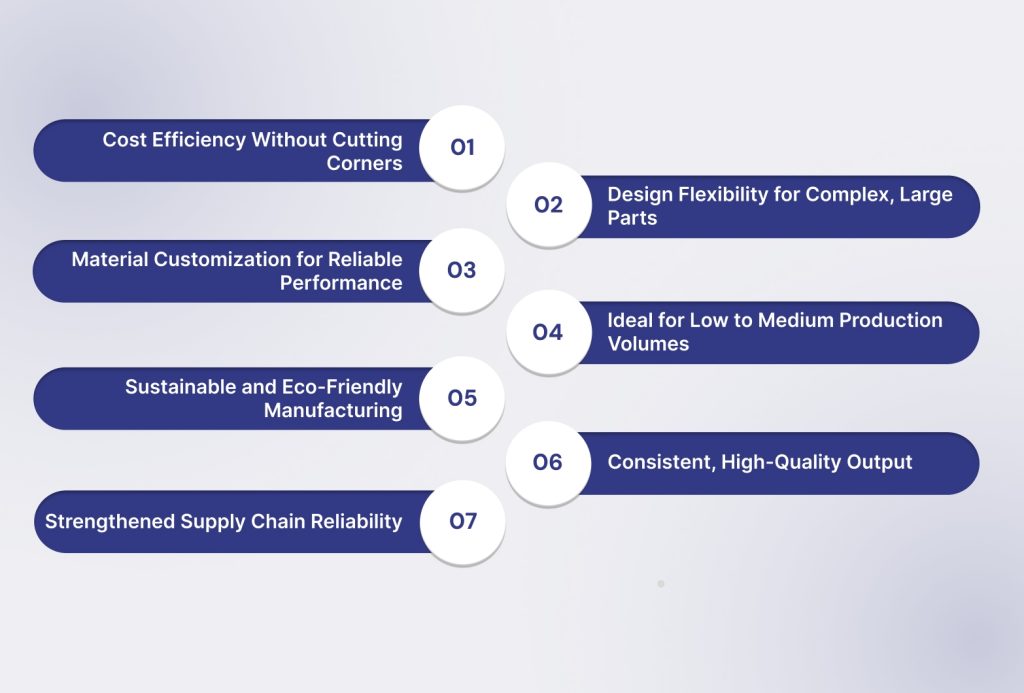 Cost Efficiency Without Cutting Corners 01

02 Design Flexibility for Complex, Large Parts

Material Customization for Reliable Performance 03

04 Ideal for Low to Medium Production Volumes

Sustainable and Eco-Friendly Manufacturing 05

06 Consistent, High-Quality Output

Strengthened Supply Chain Reliability 07